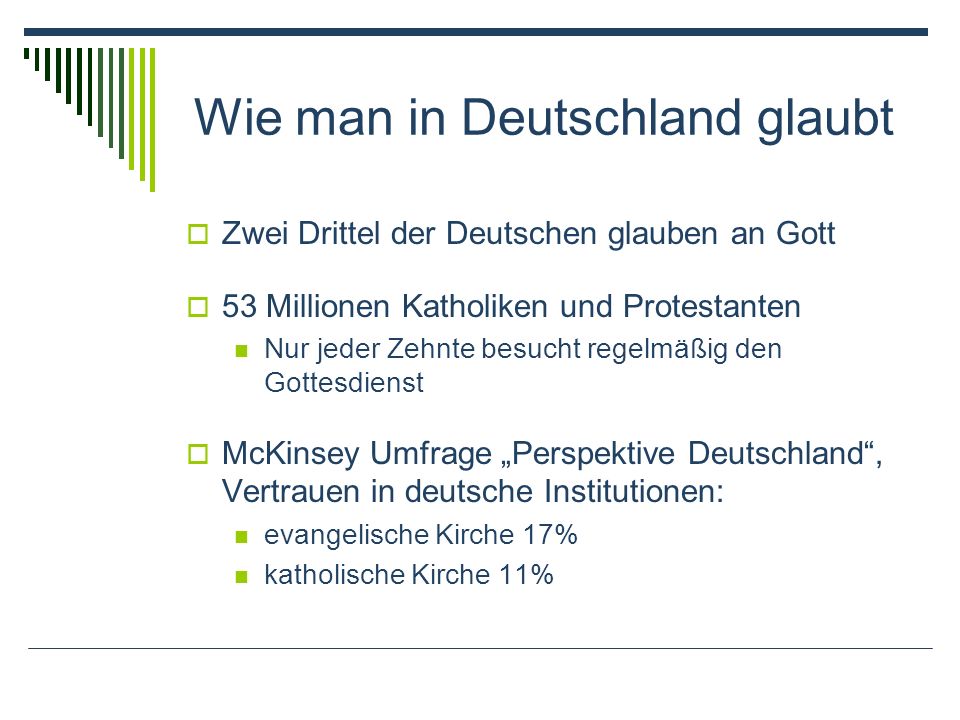 Wie man in Deutschland glaubt

Zwei Drittel der Deutschen glauben an Gott

53 Millionen Katholiken und Protestanten

Nur jeder Zehnte besucht regelmäßig den Gottesdienst

McKinsey Umfrage „Perspektive Deutschland“, Vertrauen in deutsche Institutionen:

evangelische Kirche 17%

katholische Kirche 11%